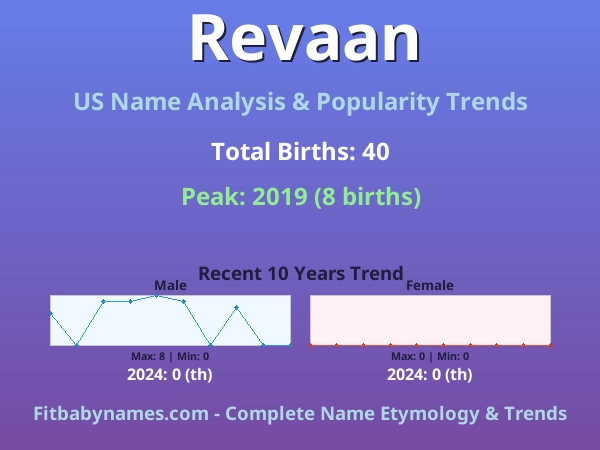 Revaan

US Name Analysis & Popularity Trends

Total Births: 40

Peak: 2019 (8 births)

Recent 10 Years Trend

Male

Max: 8 | Min: 0

2024: 0 (th)

Female

Max: 0 | Min: 0

2024: 0 (th)

Fitbabynames.com - Complete Name Etymology & Trends